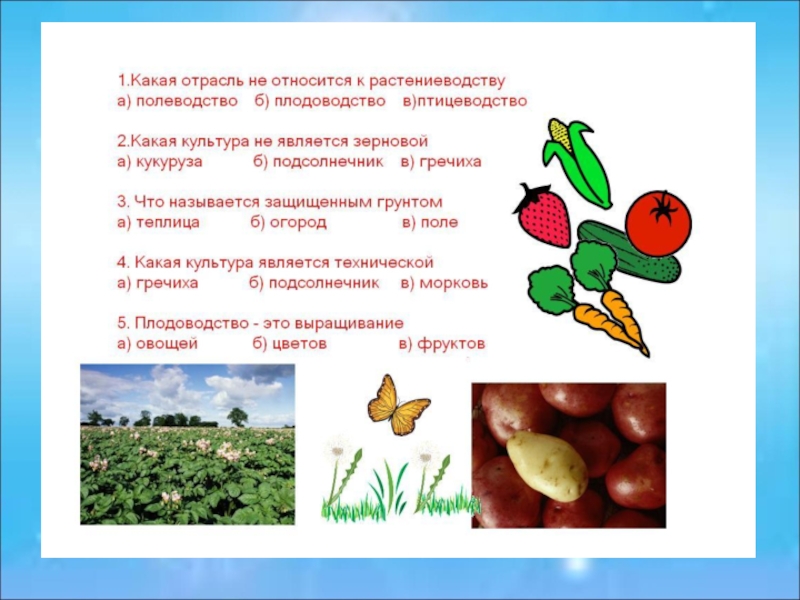 1.Какая отрасль не относится к растениеводству
а) полеводство б) плодоводство в)птицеводство

2.Какая культура не является зерновой
а) кукуруза б) подсолнечник в) гречиха

3. Что называется защищенным грунтом
а) теплица б) огород в) поле

4. Какая культура является технической
а) гречиха б) подсолнечник в) морковь

5. Плодоводство - это выращивание
а) овощей б) цветов в) фруктов